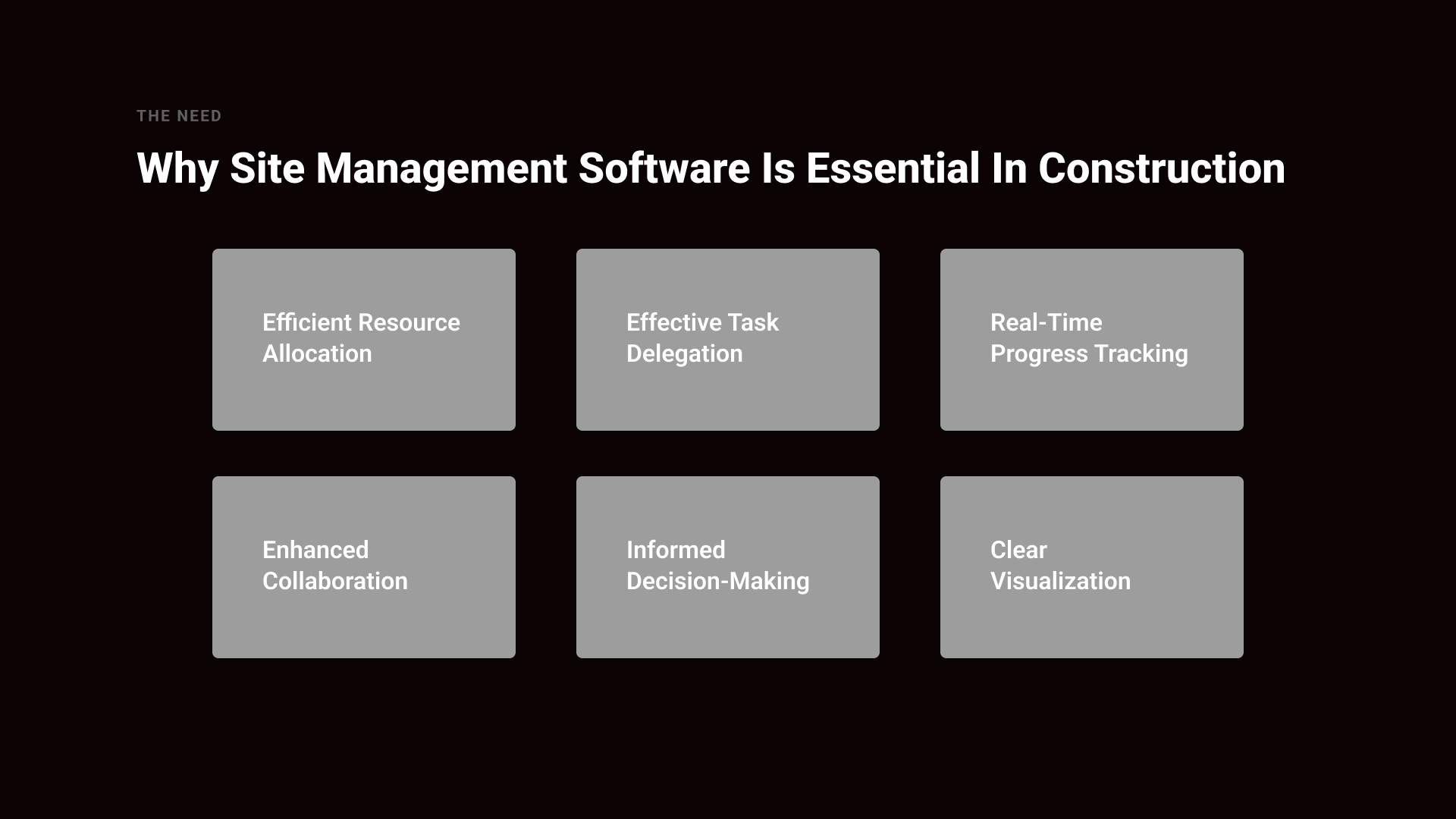 THE NEED

Why Site Management Software Is Essential In Construction

Efficient Resource Allocation

Effective Task Delegation

Real-Time Progress Tracking

Enhanced Collaboration

Informed Decision-Making

Clear Visualization